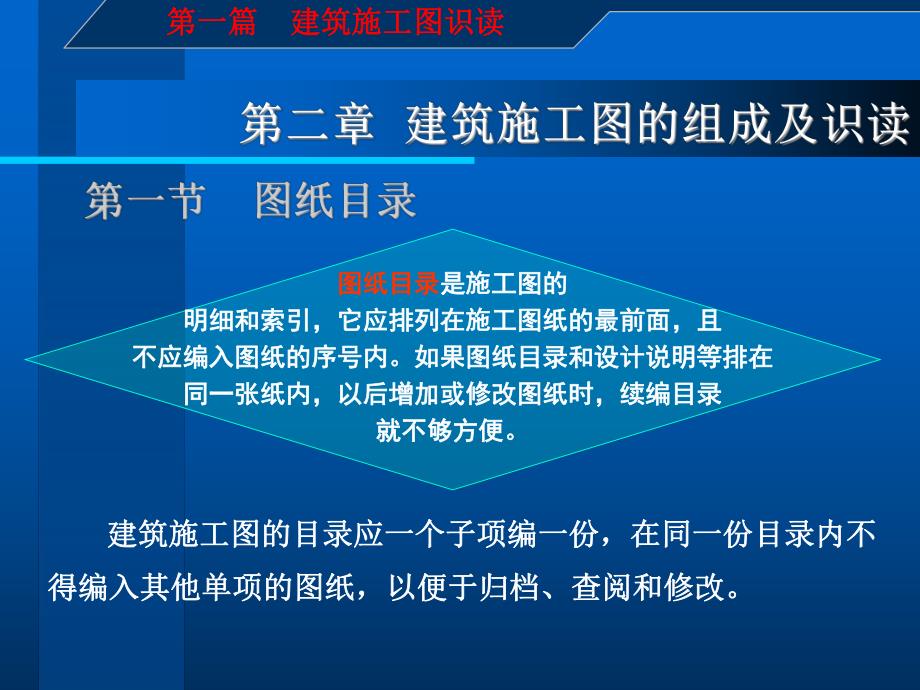 第一篇　建筑施工图识读

第二章 建筑施工图的组成及识读

第一节　图纸目录

图纸目录是施工图的明细和索引，它应排列在施工图纸的最前面，且不应编入图纸的序号内。如果图纸目录和设计说明等排在同一张纸内，以后增加或修改图纸时，续编目录就不够方便。

建筑施工图的目录应一个子项编一份，在同一份目录内不得编入其他单项的图纸，以便于归档、查阅和修改。